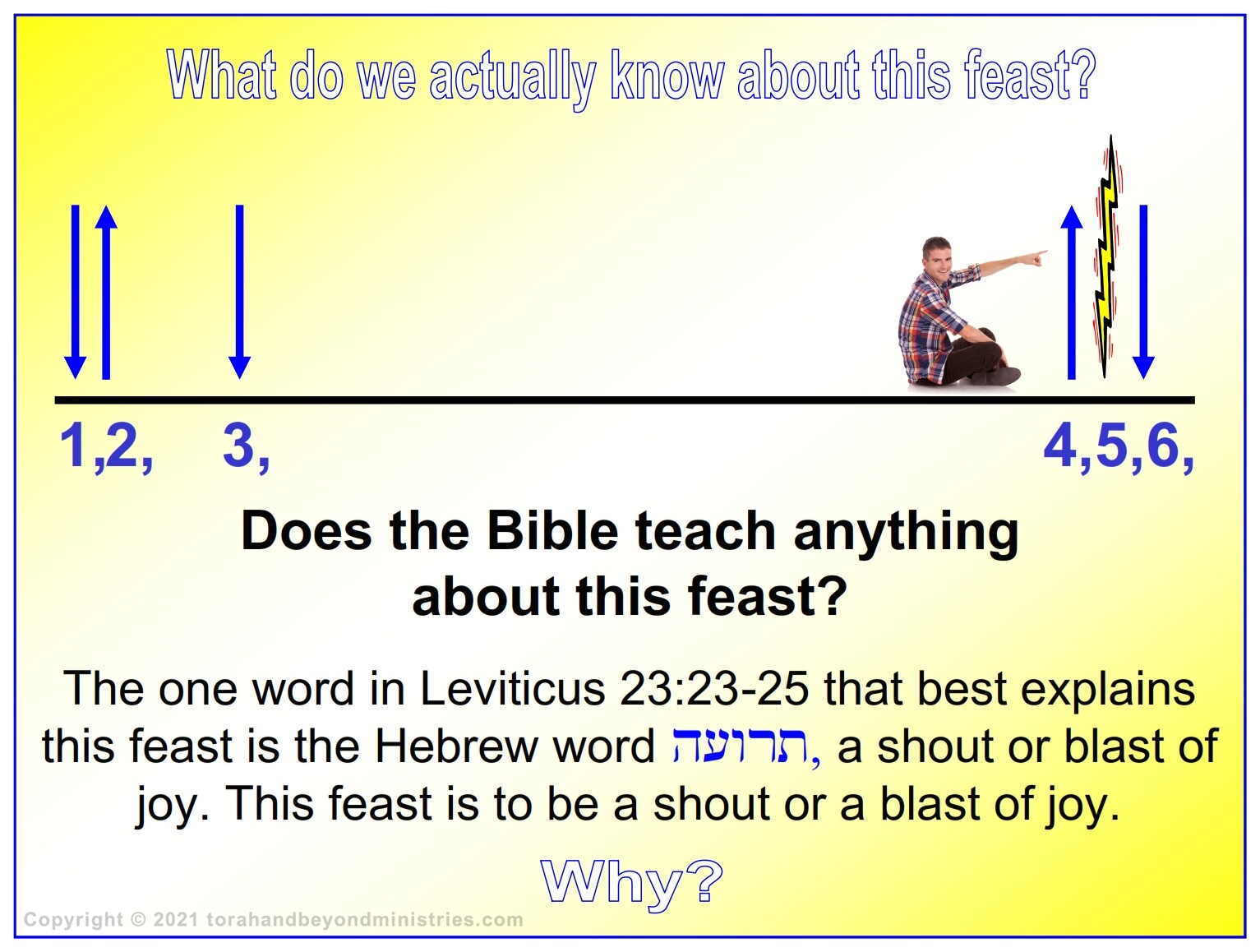 What do we actually know about this feast?

1,2, 3, 4,5,6,

Does the Bible teach anything about this feast?

The one word in Leviticus 23:23-25 that best explains this feast is the Hebrew word תרועה, a shout or blast of joy. This feast is to be a shout or a blast of joy.

Why?

Copyright © 2021 torahandbeyondministries.com